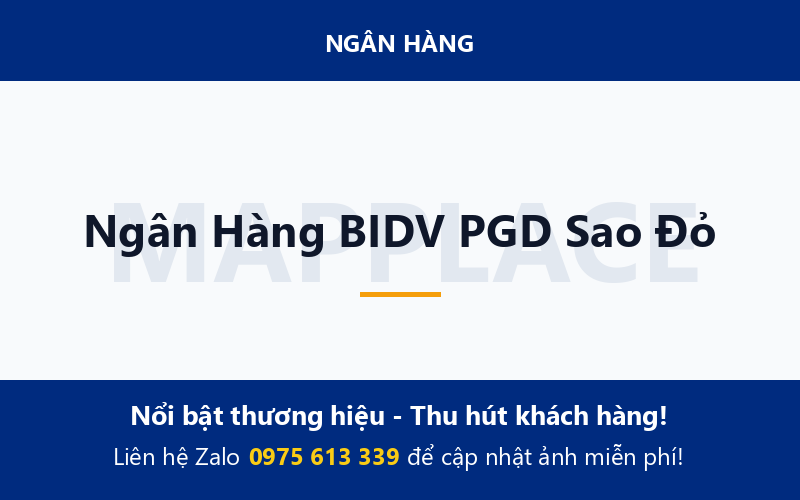 NGÂN HÀNG

MAPPLACE

Ngân Hàng BIDV PGD Sao Đỏ

Nổi bật thương hiệu - Thu hút khách hàng!

Liên hệ Zalo 0975 613 339 để cập nhật ảnh miễn phí!